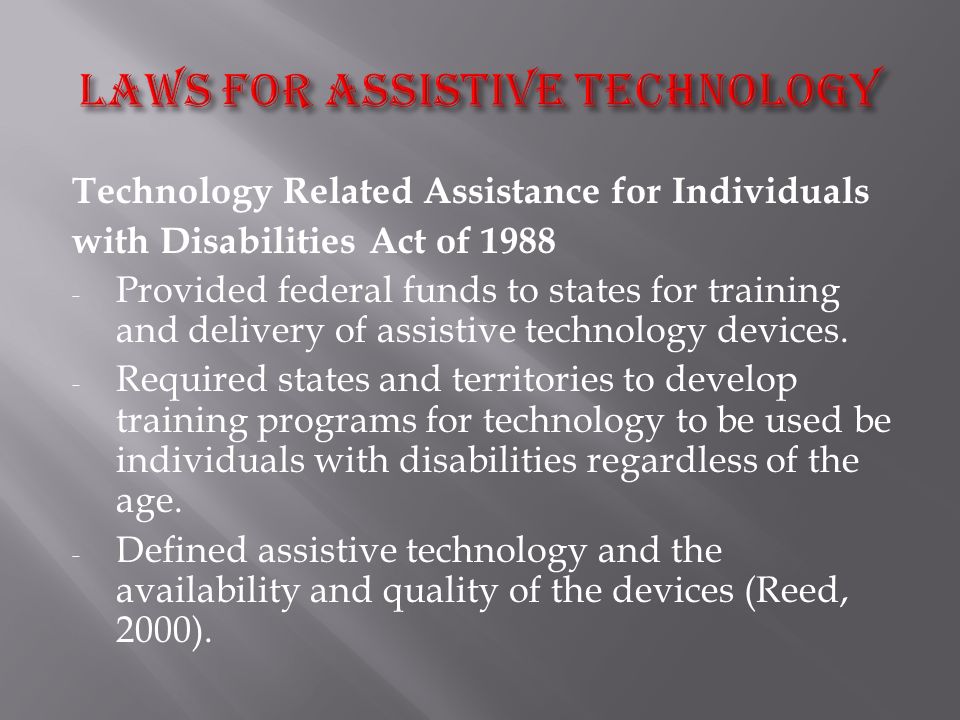 LAWS FOR ASSISTIVE TECHNOLOGY

Technology Related Assistance for Individuals with Disabilities Act of 1988

- Provided federal funds to states for training and delivery of assistive technology devices.
- Required states and territories to develop training programs for technology to be used be individuals with disabilities regardless of the age.
- Defined assistive technology and the availability and quality of the devices (Reed, 2000).